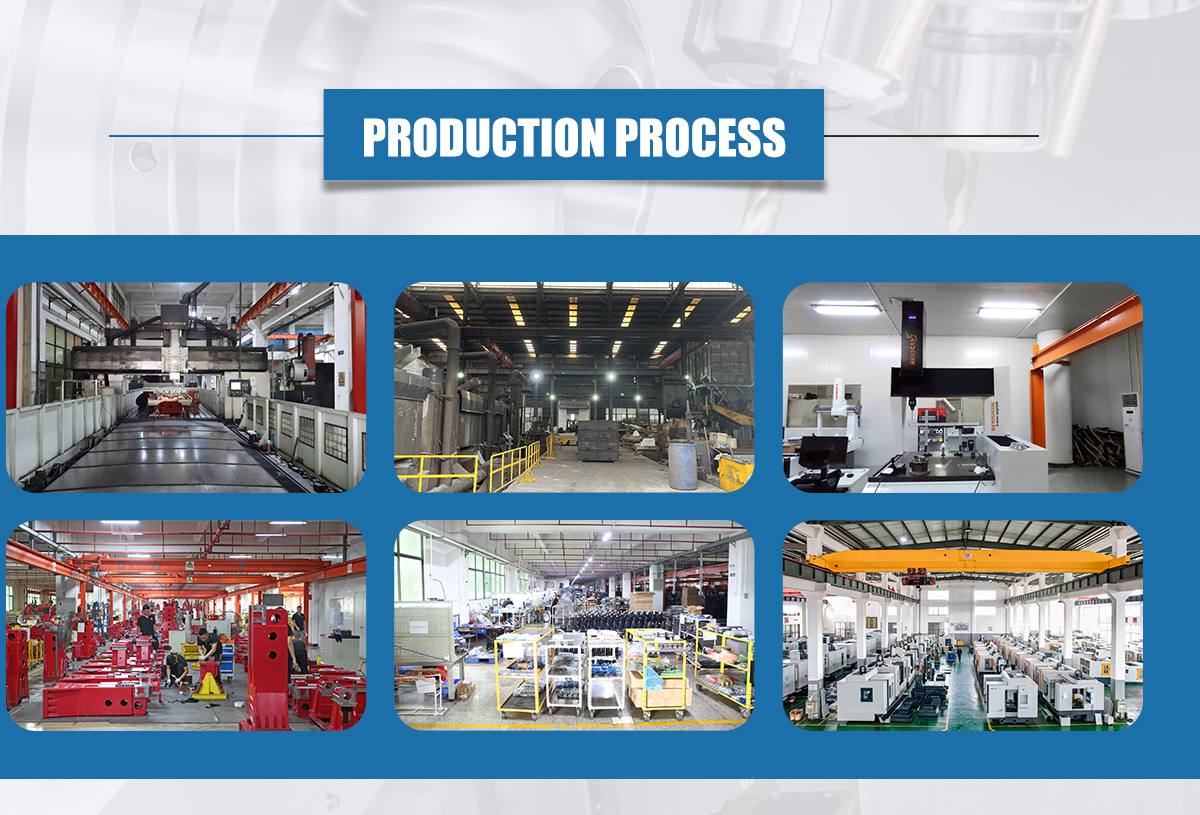 PRODUCTION PROCESS